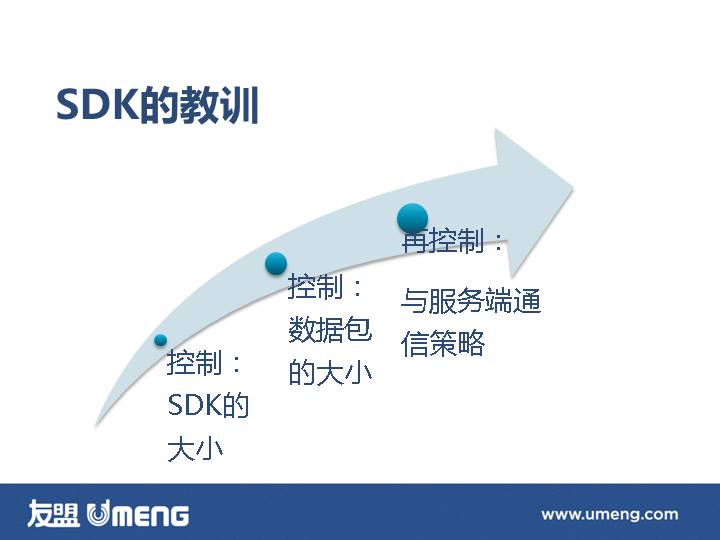 SDK的教训

控制：SDK的大小

控制：数据包的大小

再控制：与服务端通信策略

友盟 UMENG

www.umeng.com